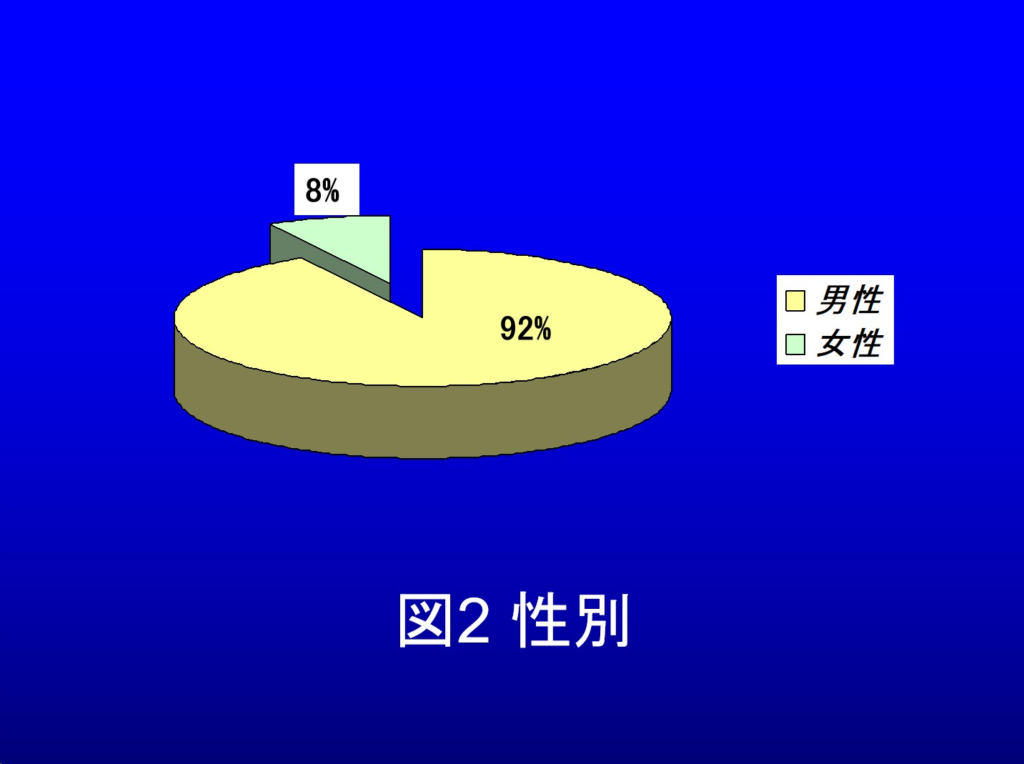 8%

92%

男性
女性

図2 性別